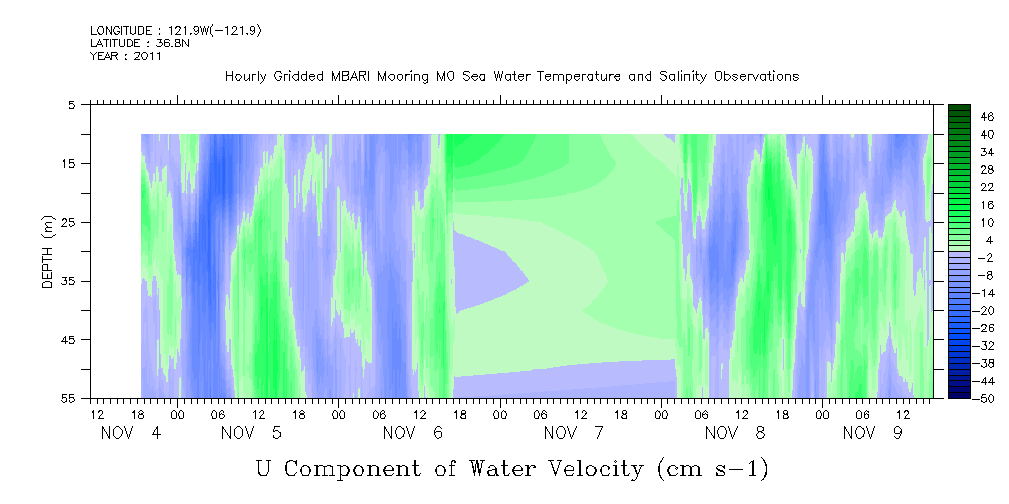 LONGITUDE : 121.9W(-121.9)
LATITUDE : 36.8N
YEAR : 2011

Hourly Gridded MBARI Mooring M0 Sea Water Temperature and Salinity Observations

DEPTH (m)

5
15
25
35
45
55

46
40
34
28
22
16
10
4
-2
-8
-14
-20
-26
-32
-38
-44
-50

12 18 00 06 12 18 00 06 12 18 00 06 12 18 00 06 12 18 00 06 12

NOV 4 NOV 5 NOV 6 NOV 7 NOV 8 NOV 9

U Component of Water Velocity (cm s-1)